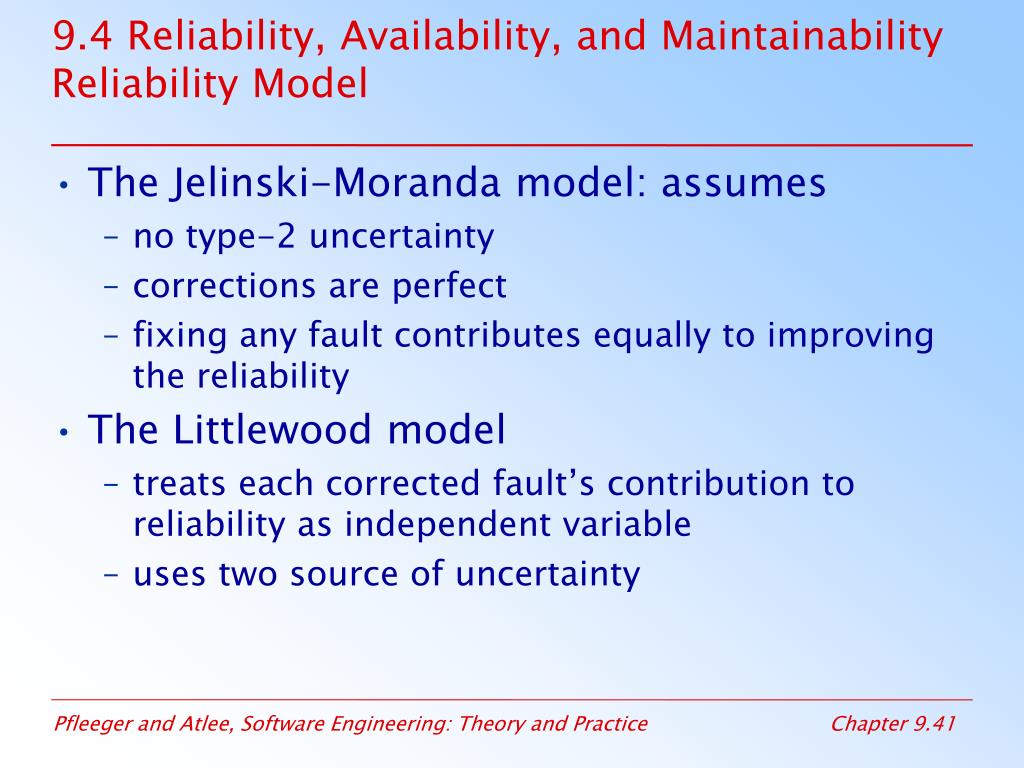 9.4 Reliability, Availability, and Maintainability
Reliability Model

• The Jelinski-Moranda model: assumes
– no type-2 uncertainty
– corrections are perfect
– fixing any fault contributes equally to improving the reliability
• The Littlewood model
– treats each corrected fault's contribution to reliability as independent variable
– uses two source of uncertainty

Pfleeger and Atlee, Software Engineering: Theory and Practice

Chapter 9.41